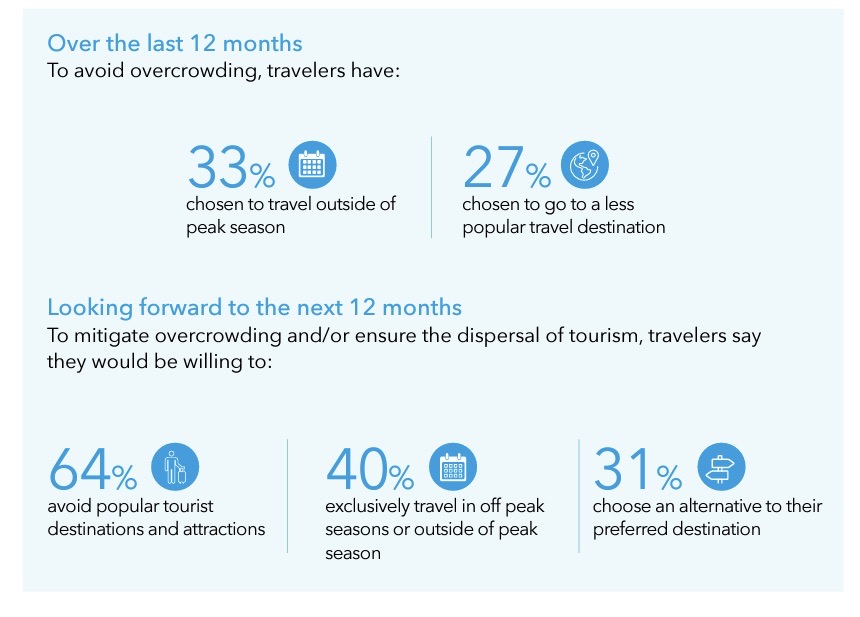 Over the last 12 months
To avoid overcrowding, travelers have:

33%
chosen to travel outside of peak season

27%
chosen to go to a less popular travel destination

Looking forward to the next 12 months
To mitigate overcrowding and/or ensure the dispersal of tourism, travelers say they would be willing to:

64%
avoid popular tourist destinations and attractions

40%
exclusively travel in off peak seasons or outside of peak season

31%
choose an alternative to their preferred destination